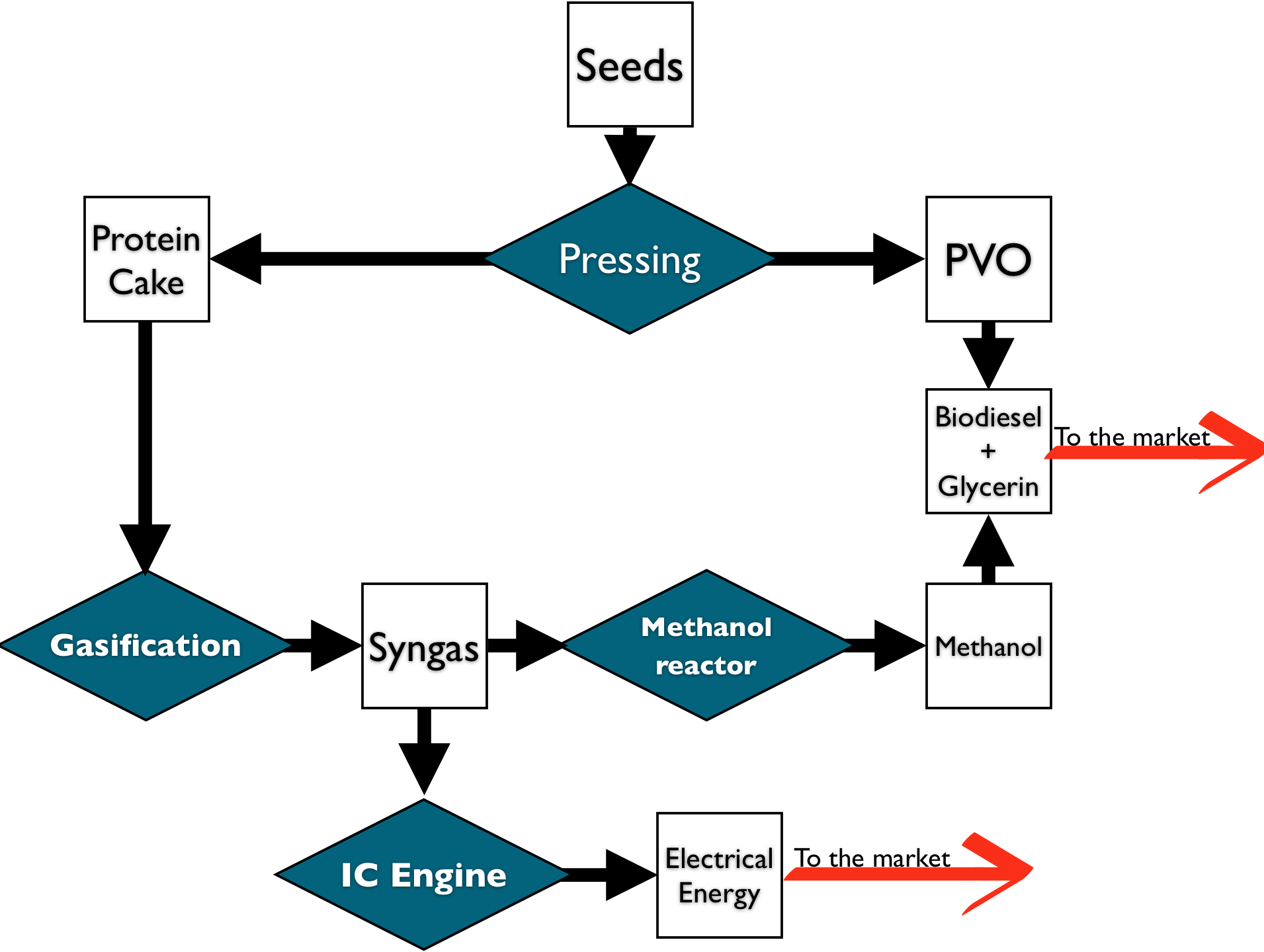 Seeds

Protein Cake

Pressing

PVO

Biodiesel + Glycerin

To the market

Gasification

Syngas

Methanol reactor

Methanol

IC Engine

Electrical Energy

To the market